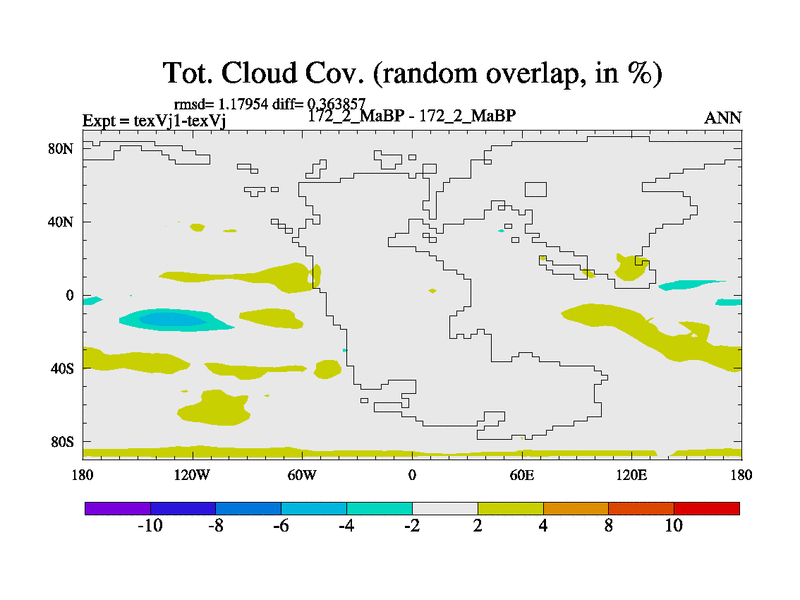 Tot. Cloud Cov. (random overlap, in %)

rmsd= 1.17954 diff= 0.363857

Expt = texVj1-texVj

172_2_MaBP - 172_2_MaBP

ANN

80N
40N
0
40S
80S

180
120W
60W
0
60E
120E
180

-10
-8
-6
-4
-2
2
4
8
10